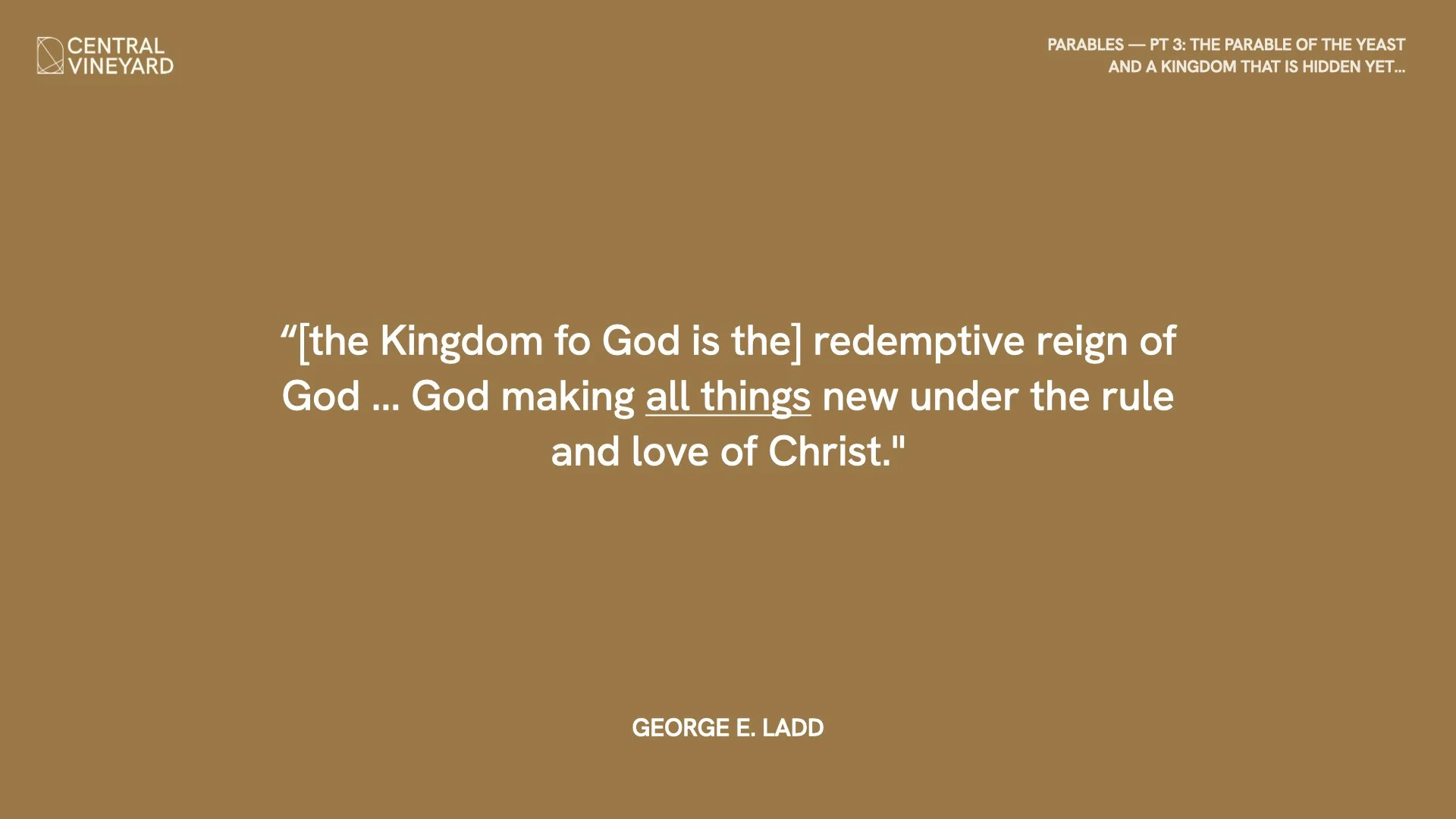 CENTRAL VINEYARD

PARABLES — PT 3: THE PARABLE OF THE YEAST AND A KINGDOM THAT IS HIDDEN YET...

“[the Kingdom fo God is the] redemptive reign of God ... God making all things new under the rule and love of Christ."

GEORGE E. LADD